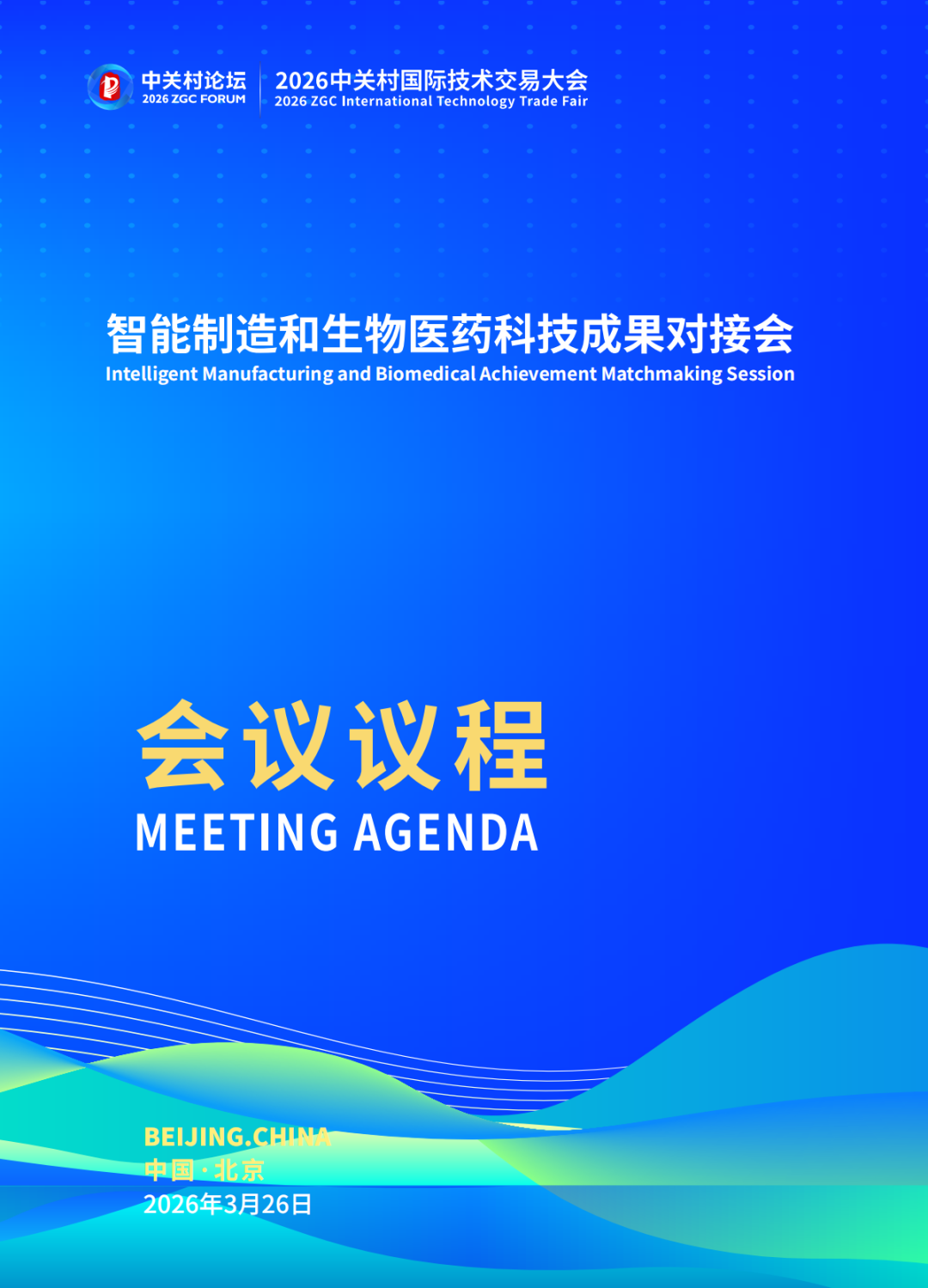 中关村论坛
2026 ZGC FORUM

2026中关村国际技术交易大会
2026 ZGC International Technology Trade Fair

智能制造和生物医药科技成果对接会
Intelligent Manufacturing and Biomedical Achievement Matchmaking Session

会议议程
MEETING AGENDA

BEIJING.CHINA
中国·北京
2026年3月26日